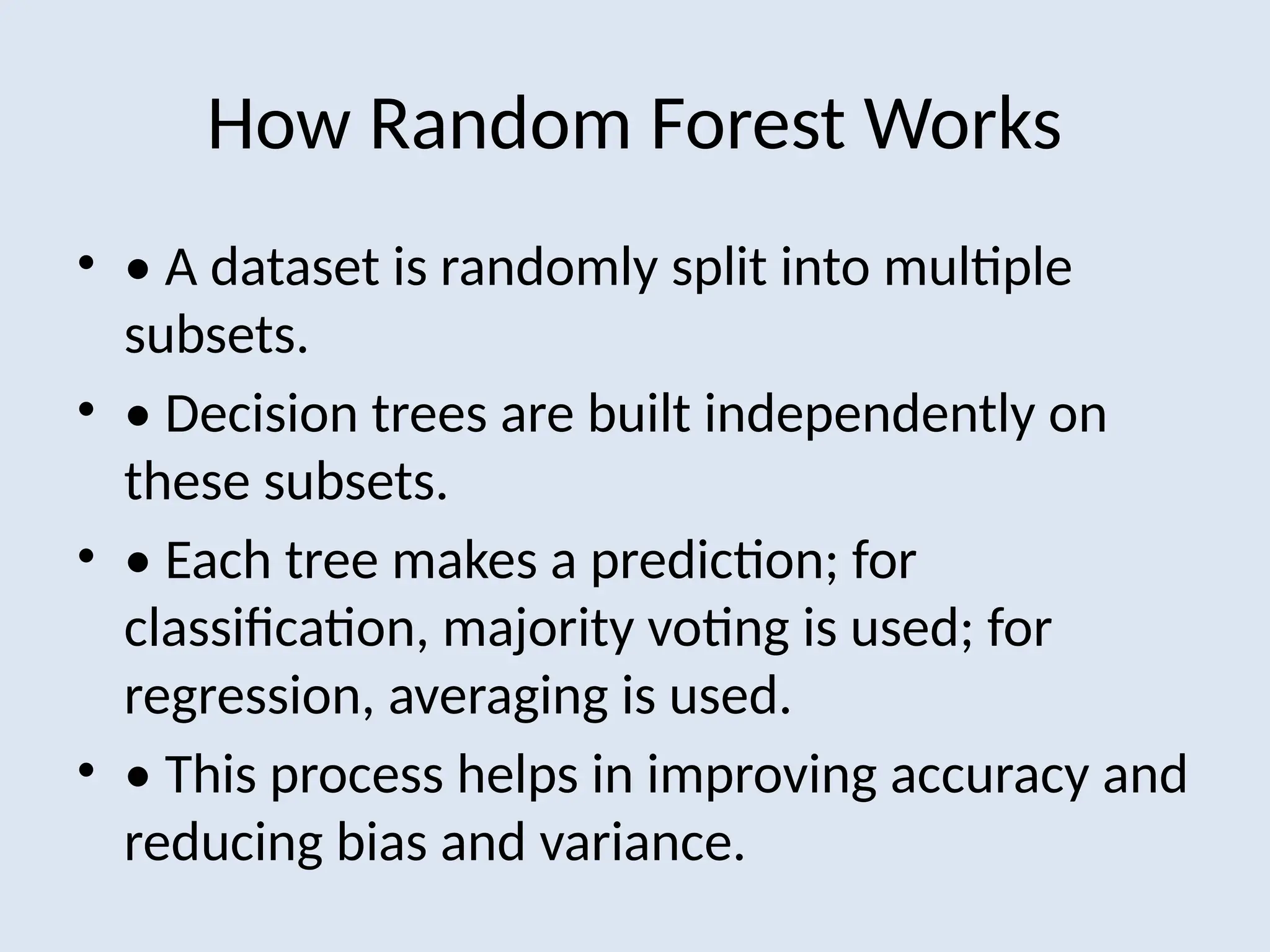 How Random Forest Works

• • A dataset is randomly split into multiple subsets.

• • Decision trees are built independently on these subsets.

• • Each tree makes a prediction; for classification, majority voting is used; for regression, averaging is used.

• • This process helps in improving accuracy and reducing bias and variance.